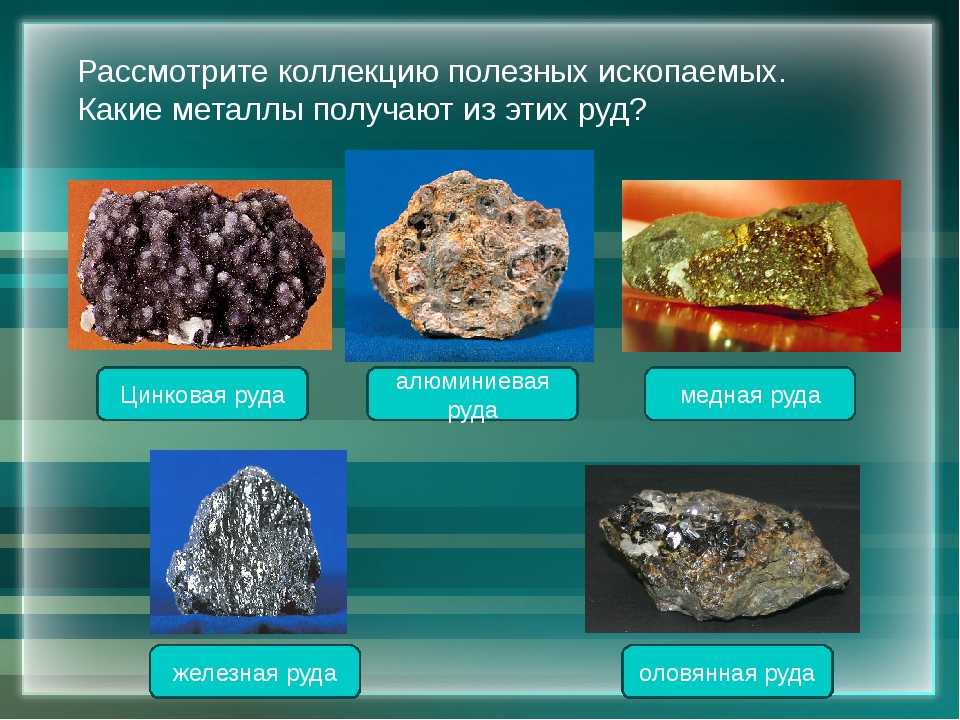 Рассмотрите коллекцию полезных ископаемых. Какие металлы получают из этих руд?

Цинковая руда

алюминиевая руда

медная руда

железная руда

оловянная руда